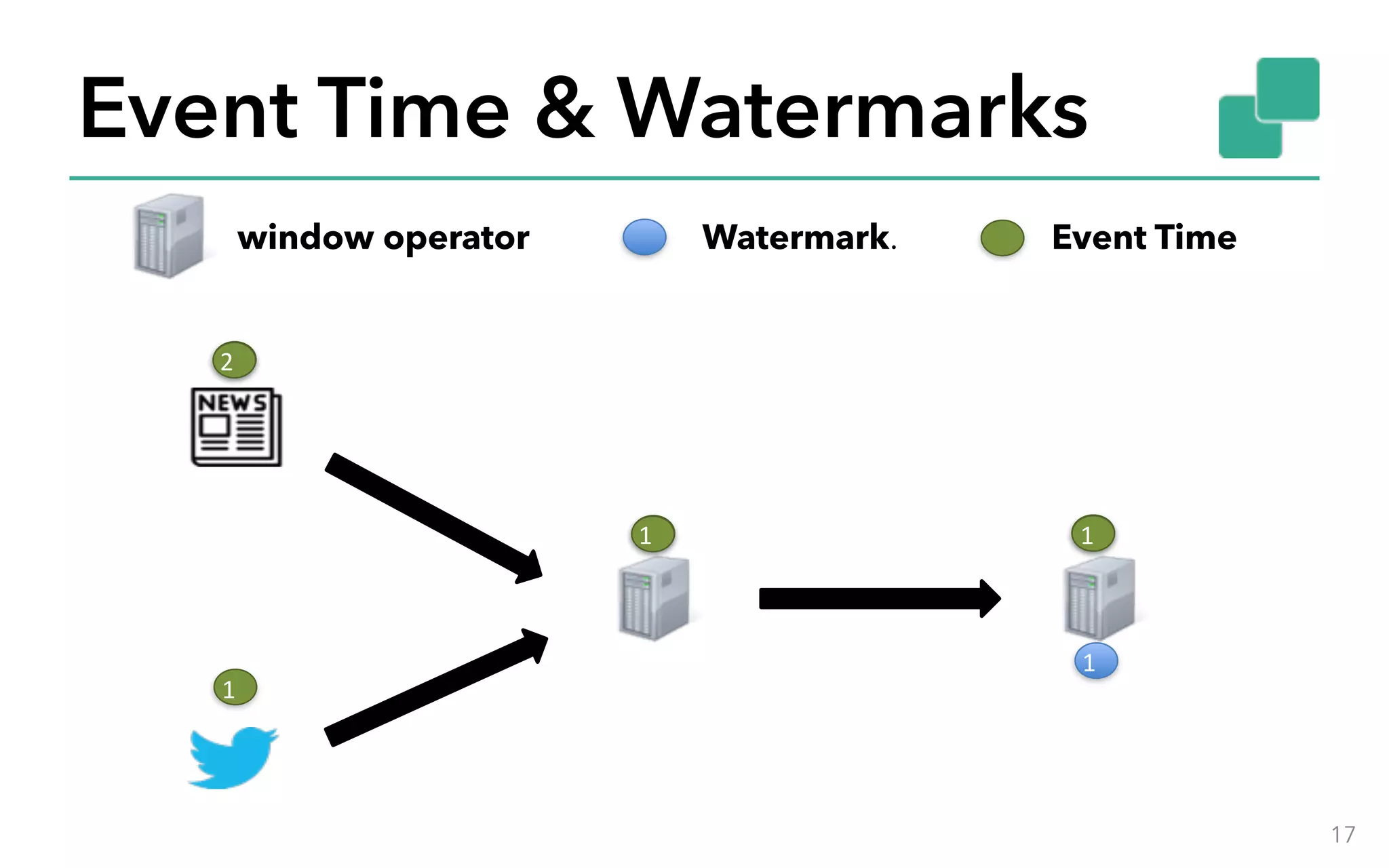 Event Time & Watermarks

window operator

Watermark.

Event Time

2

NEWS

1

1

1

1

17